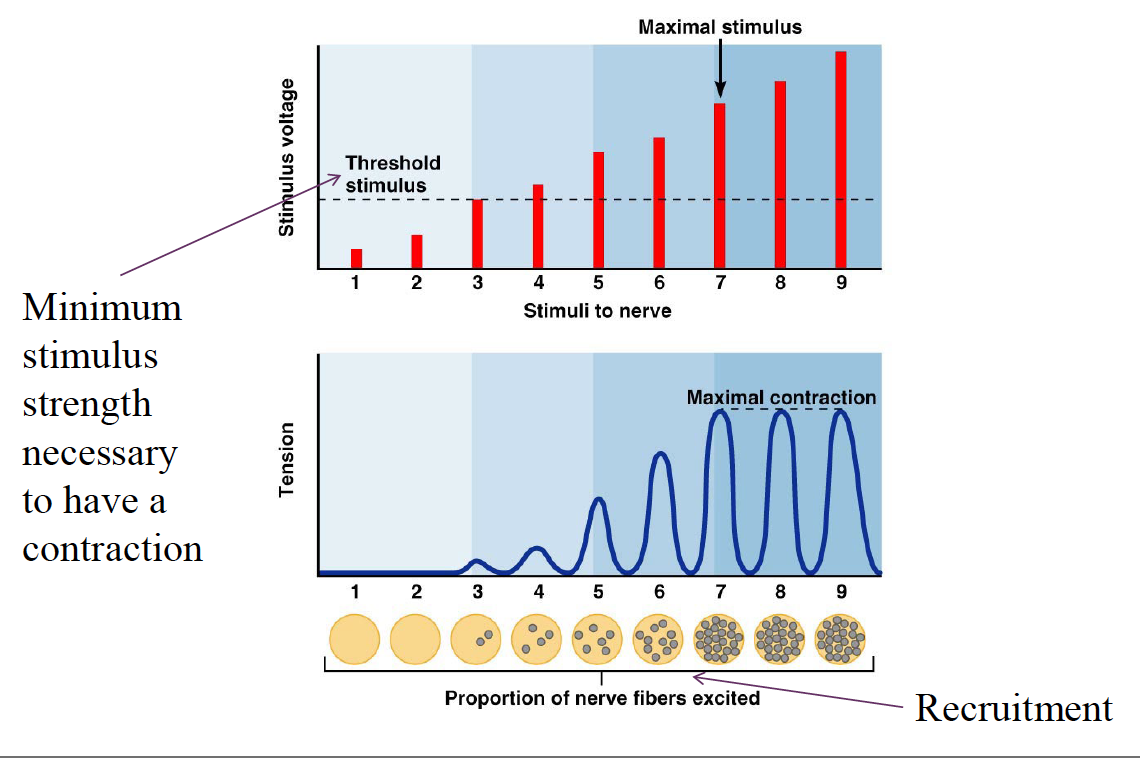 Maximal stimulus

Stimulus voltage

Threshold stimulus

1 2 3 4 5 6 7 8 9

Stimuli to nerve

Minimum stimulus strength necessary to have a contraction

Maximal contraction

Tension

1 2 3 4 5 6 7 8 9

Proportion of nerve fibers excited

Recruitment